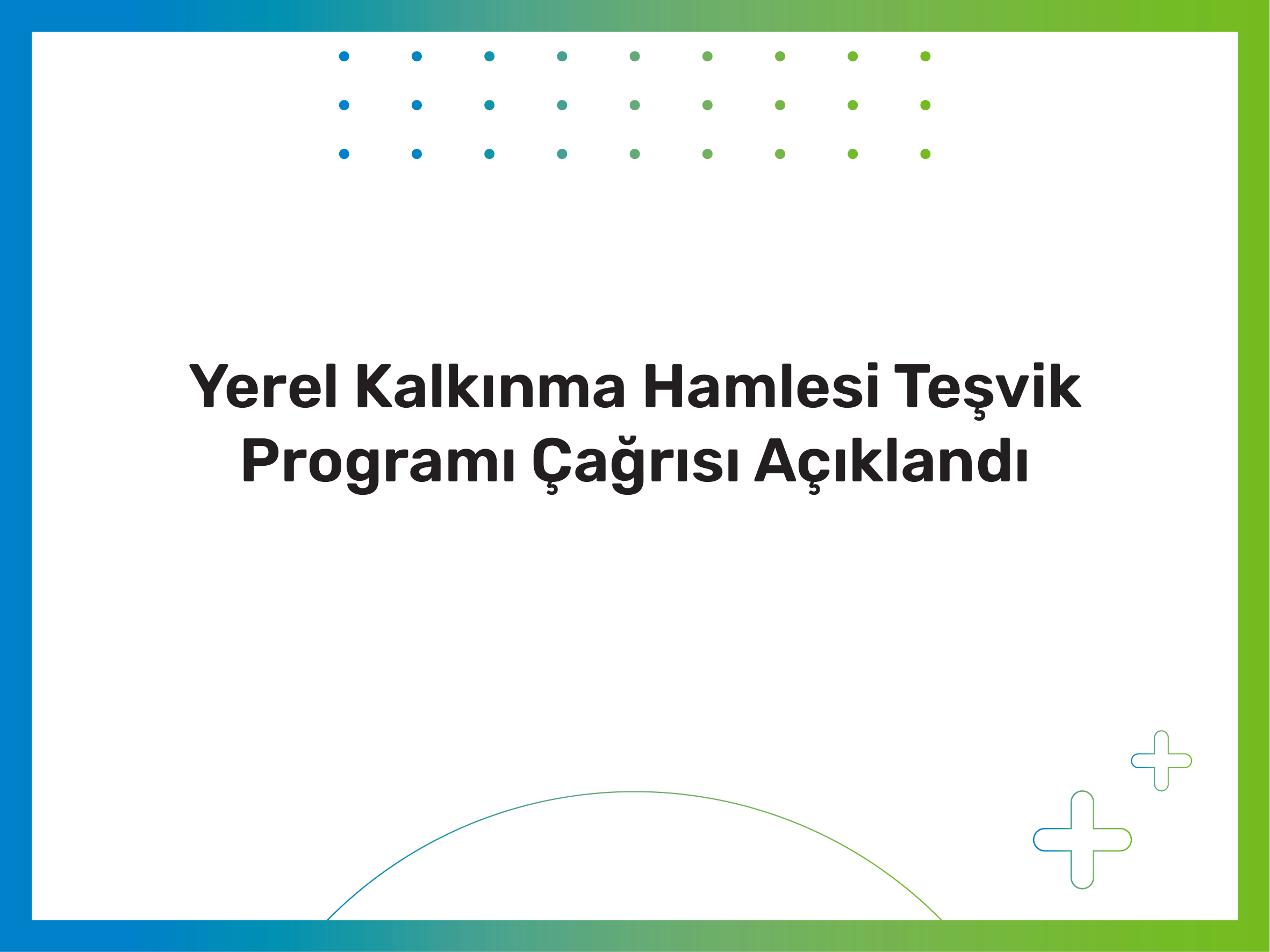 Yerel Kalkınma Hamlesi Teşvik Programı Çağrısı Açıklandı